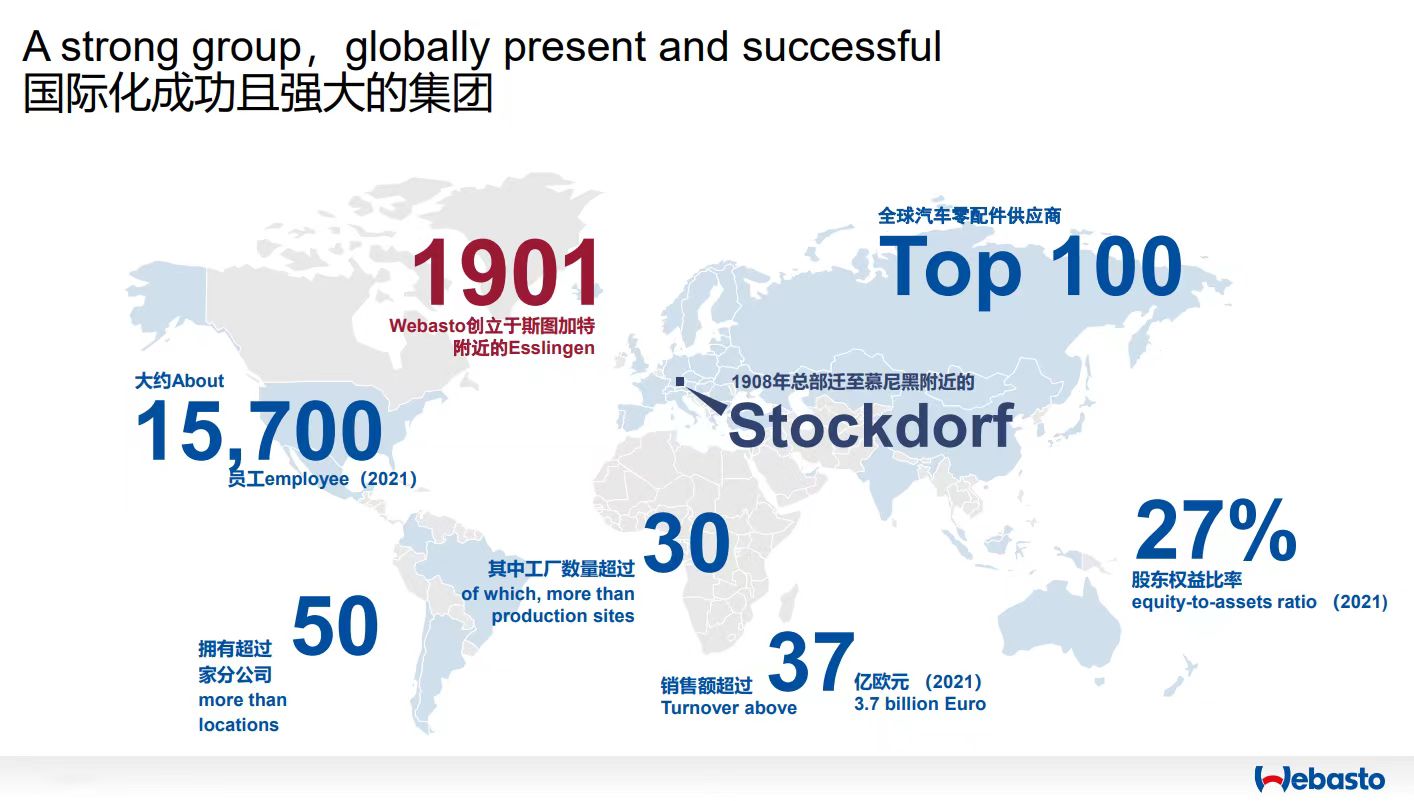 A strong group，globally present and successful
国际化成功且强大的集团

1901
Webasto创立于斯图加特附近的Esslingen

全球汽车零配件供应商
Top 100

大约About
15,700
员工employee（2021）

1908年总部迁至慕尼黑附近的
Stockdorf

其中工厂数量超过
of which, more than
production sites
30

27%
股东权益比率
equity-to-assets ratio （2021）

拥有超过
家分公司
more than
locations
50

销售额超过
Turnover above
37
亿欧元 （2021）
3.7 billion Euro

Webasto